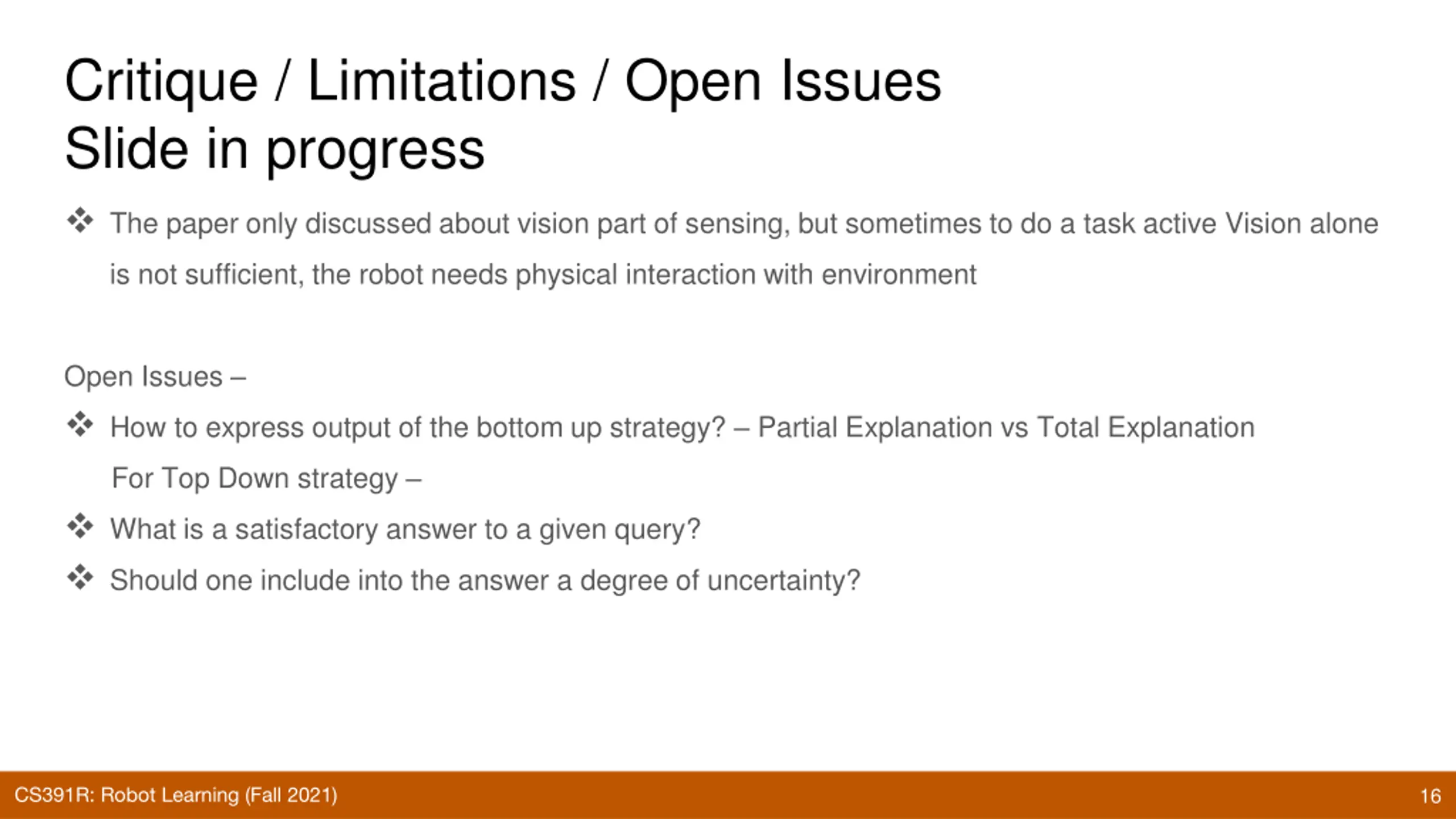 Critique / Limitations / Open Issues
Slide in progress

❖ The paper only discussed about vision part of sensing, but sometimes to do a task active Vision alone is not sufficient, the robot needs physical interaction with environment

Open Issues –

❖ How to express output of the bottom up strategy? – Partial Explanation vs Total Explanation

For Top Down strategy –

❖ What is a satisfactory answer to a given query?

❖ Should one include into the answer a degree of uncertainty?

CS391R: Robot Learning (Fall 2021)

16